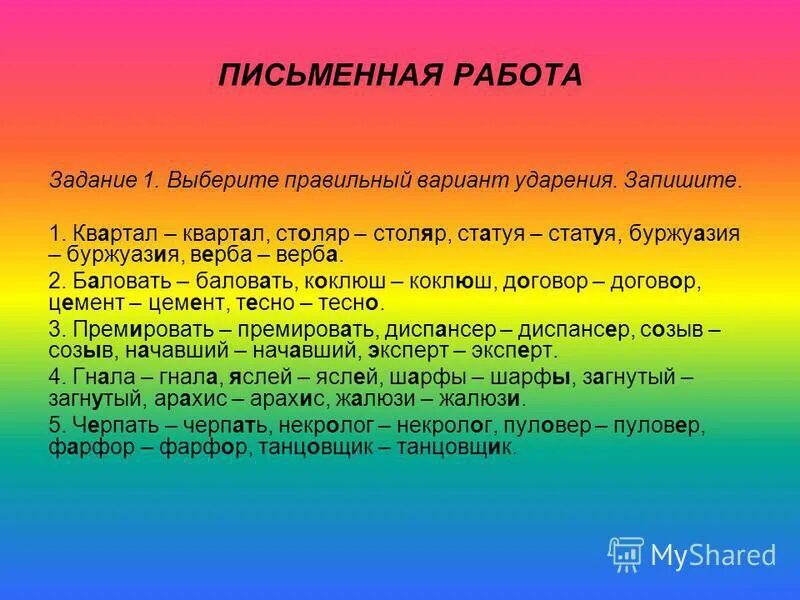 ПИСЬМЕННАЯ РАБОТА

Задание 1. Выберите правильный вариант ударения. Запишите.

1. Квартал – квартал, столяр – столяр, статуя – статуя, буржуазия – буржуазия, верба – верба.

2. Баловать – баловать, коклюш – коклюш, договор – договор, цемент – цемент, тесно – тесно.

3. Премировать – премировать, диспансер – диспансер, созыв – созыв, начавший – начавший, эксперт – эксперт.

4. Гнала – гнала, яслей – яслей, шарфы – шарфы, загнутый – загнутый, арахис – арахис, жалюзи – жалюзи.

5. Черпать – черпать, некролог – некролог, пуловер – пуловер, фарфор – фарфор, танцовщик – танцовщик.

MyShared